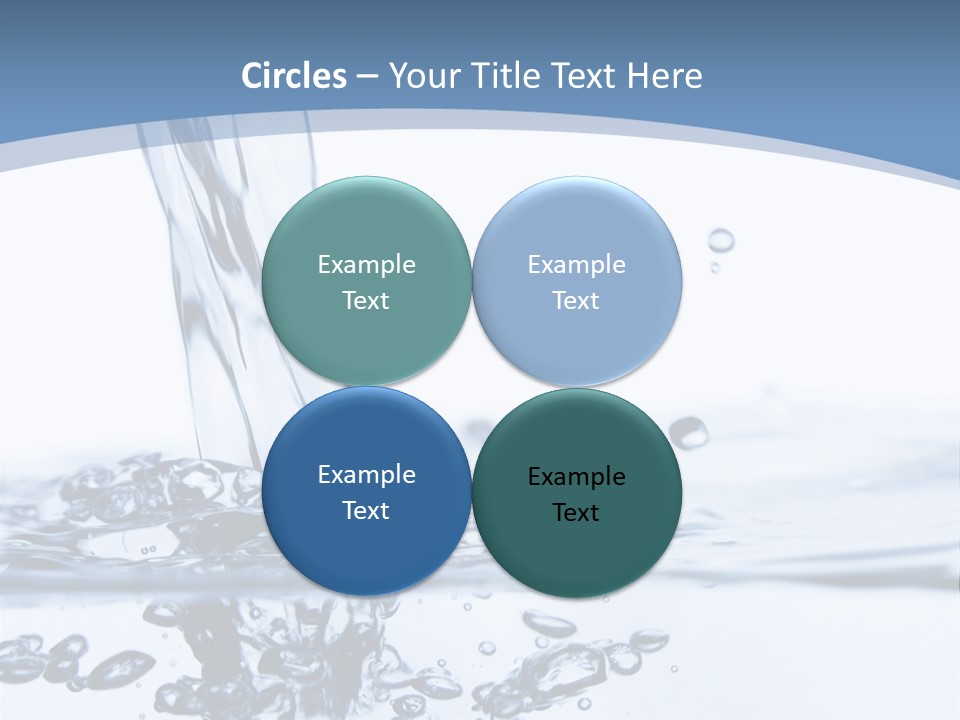 Circles – Your Title Text Here

Example Text

Example Text

Example Text

Example Text